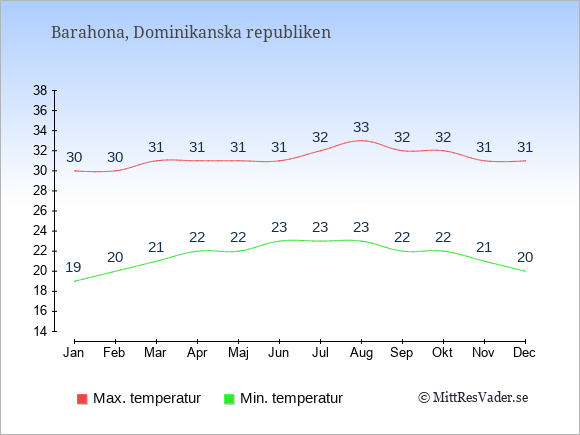 Barahona, Dominikanska republiken

38
36
34
32
30
28
26
24
22
20
18
16
14

30 30 31 31 31 31 32 33 32 32 31 31

19 20 21 22 22 23 23 23 22 22 21 20

Jan Feb Mar Apr Maj Jun Jul Aug Sep Okt Nov Dec

Max. temperatur
Min. temperatur
© MittResVader.se